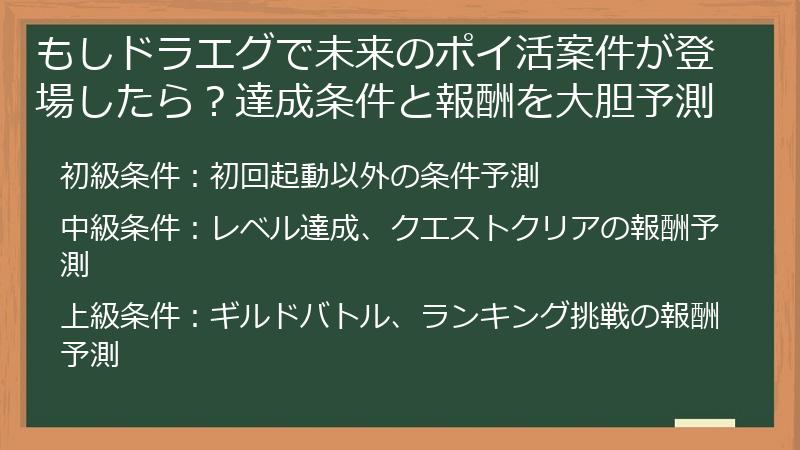 もしドラエグで未来のポイ活案件が登場したら？達成条件と報酬を大胆予測

初級条件：初回起動以外の条件予測

中級条件：レベル達成、クエストクリアの報酬予測

上級条件：ギルドバトル、ランキング挑戦の報酬予測